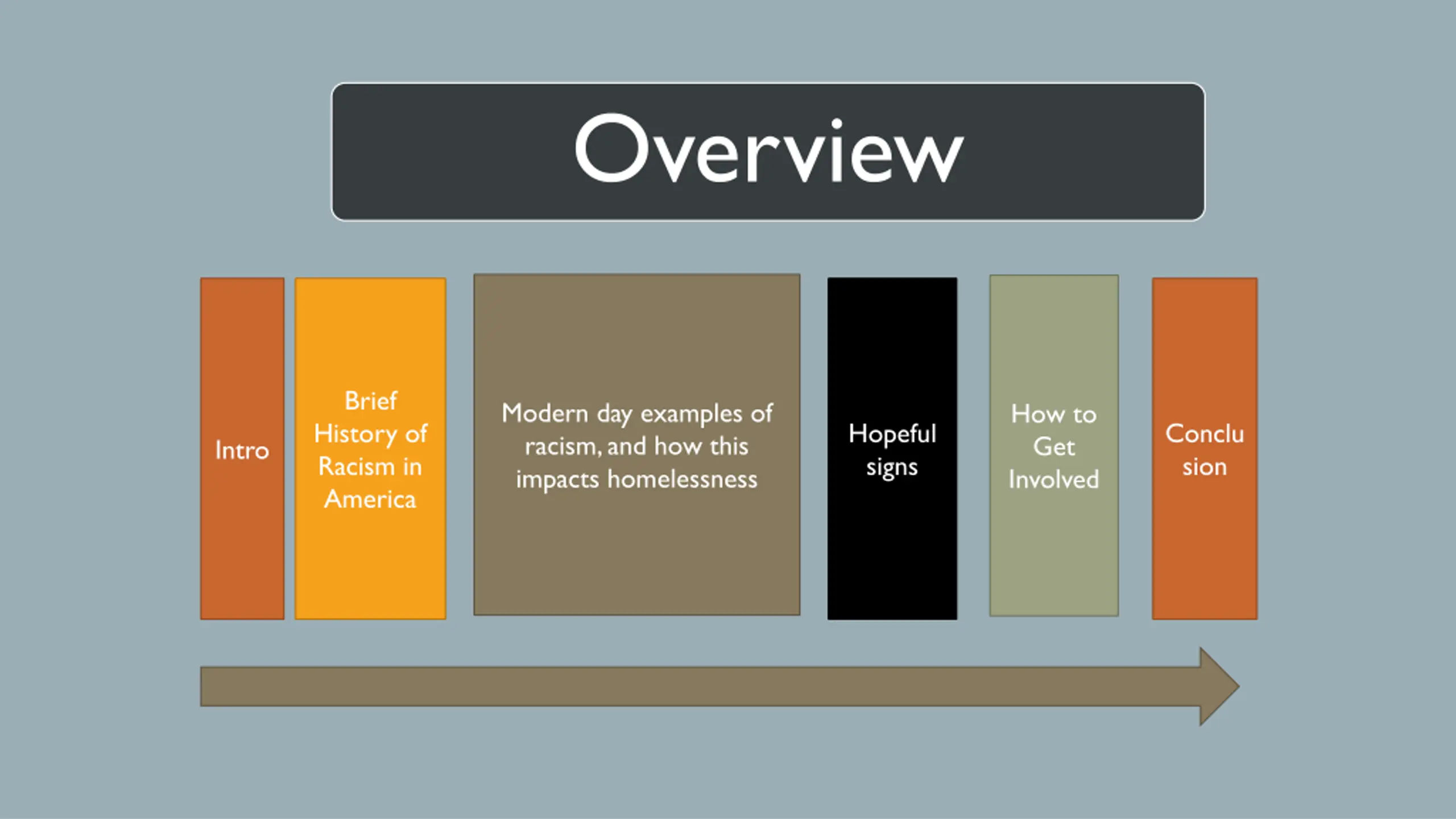 Overview

Intro

Brief History of Racism in America

Modern day examples of racism, and how this impacts homelessness

Hopeful signs

How to Get Involved

Conclu sion